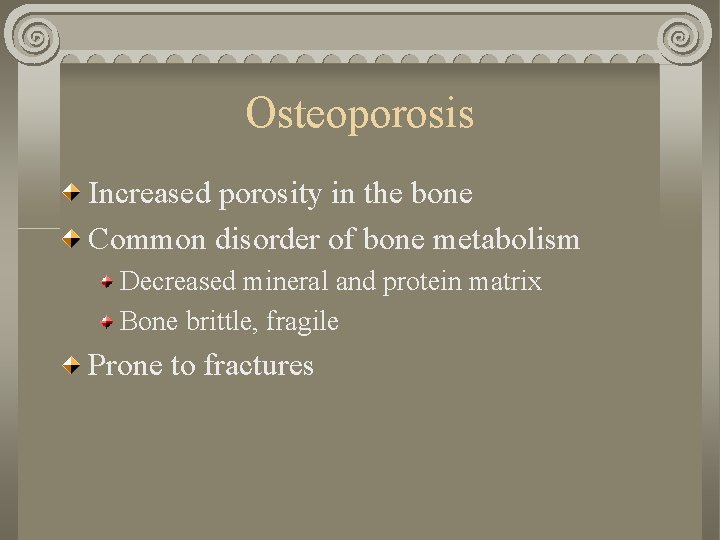 Osteoporosis

Increased porosity in the bone

Common disorder of bone metabolism

Decreased mineral and protein matrix

Bone brittle, fragile

Prone to fractures